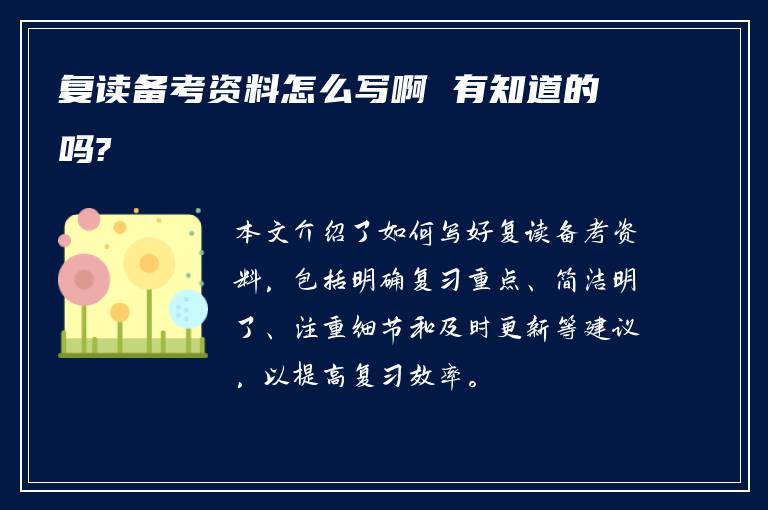 复读备考资料怎么写啊 有知道的吗?

本文介绍了如何写好复读备考资料，包括明确复习重点、简洁明了、注重细节和及时更新等建议，以提高复习效率。